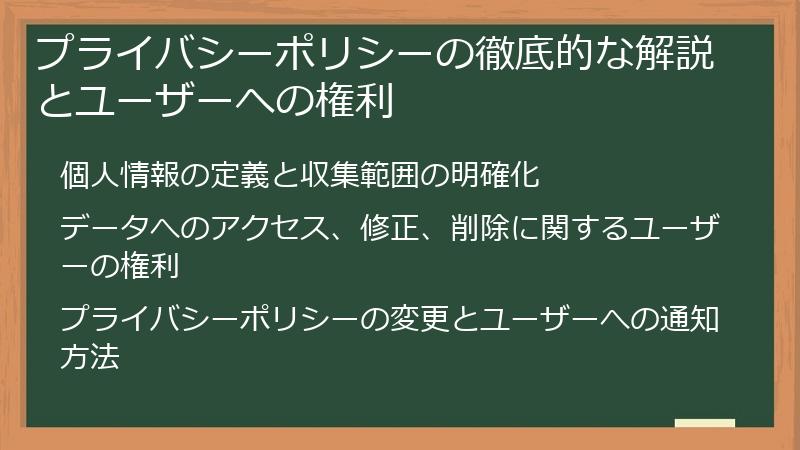 プライバシーポリシーの徹底的な解説とユーザーへの権利

個人情報の定義と収集範囲の明確化

データへのアクセス、修正、削除に関するユーザーの権利

プライバシーポリシーの変更とユーザーへの通知方法